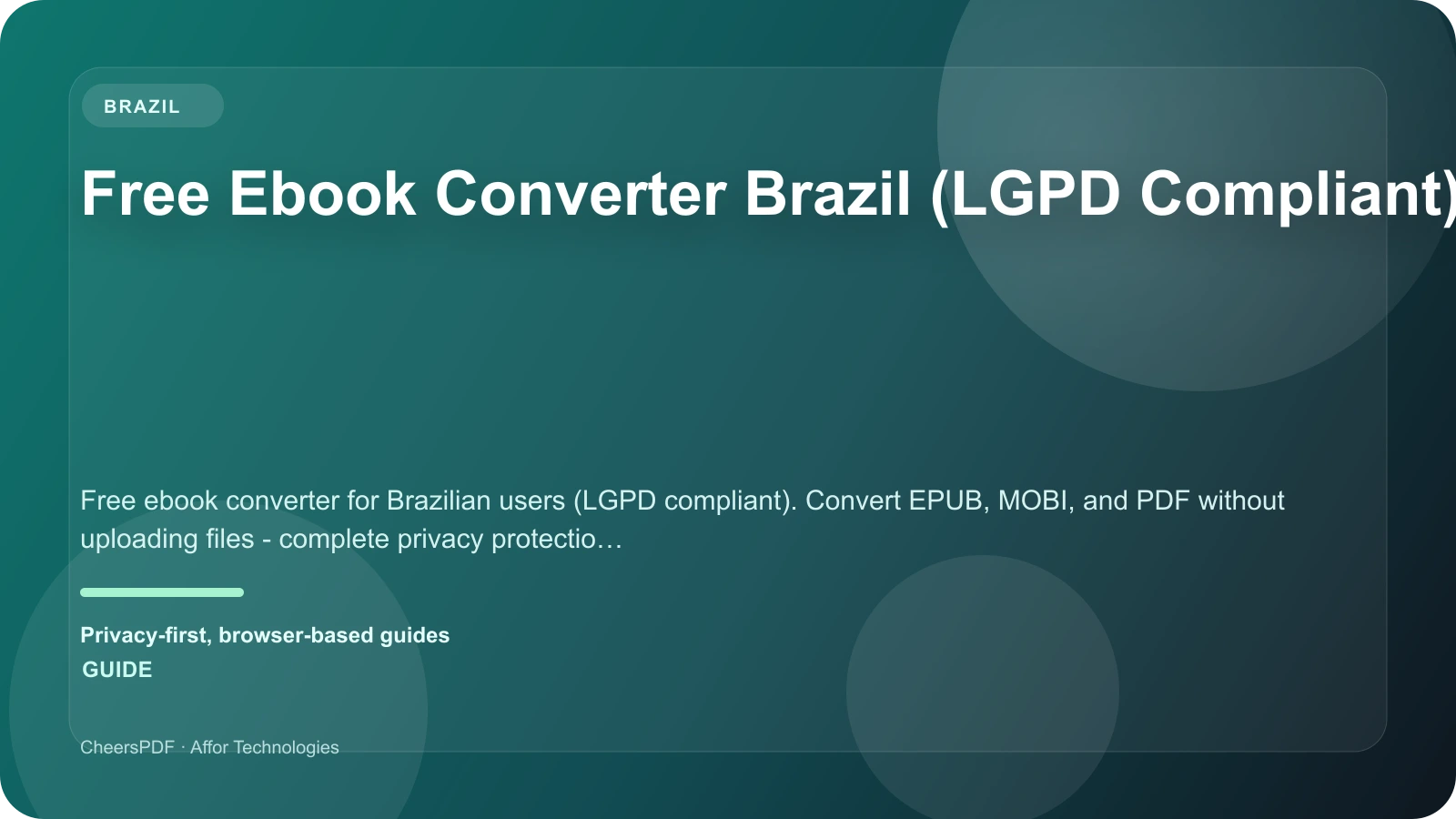 BRAZIL

Free Ebook Converter Brazil (LGPD Compliant)

Free ebook converter for Brazilian users (LGPD compliant). Convert EPUB, MOBI, and PDF without uploading files - complete privacy protectio…

Privacy-first, browser-based guides
GUIDE

CheersPDF · Affor Technologies